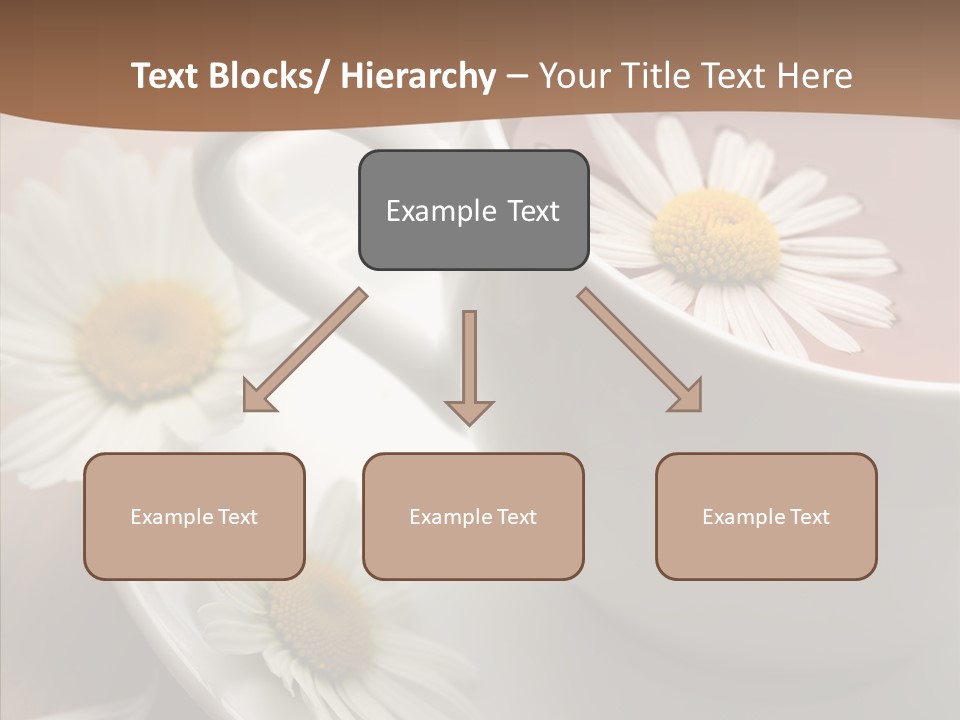 Text Blocks/ Hierarchy – Your Title Text Here

Example Text

Example Text

Example Text

Example Text